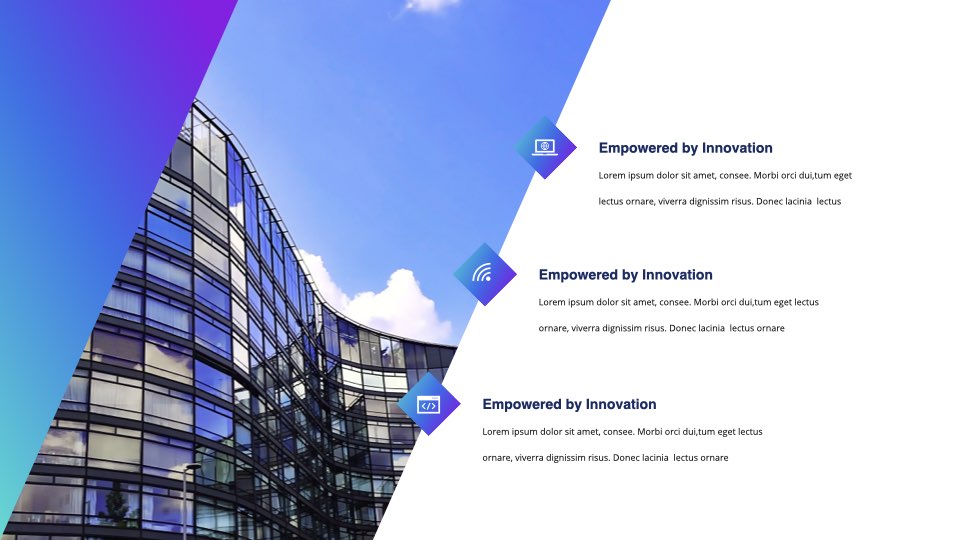 Empowered by Innovation

Lorem ipsum dolor sit amet, consee. Morbi orci dui,tum eget lectus ornare, viverra dignissim risus. Donec lacinia lectus

Empowered by Innovation

Lorem ipsum dolor sit amet, consee. Morbi orci dui,tum eget lectus ornare, viverra dignissim risus. Donec lacinia lectus ornare

Empowered by Innovation

Lorem ipsum dolor sit amet, consee. Morbi orci dui,tum eget lectus ornare, viverra dignissim risus. Donec lacinia lectus ornare